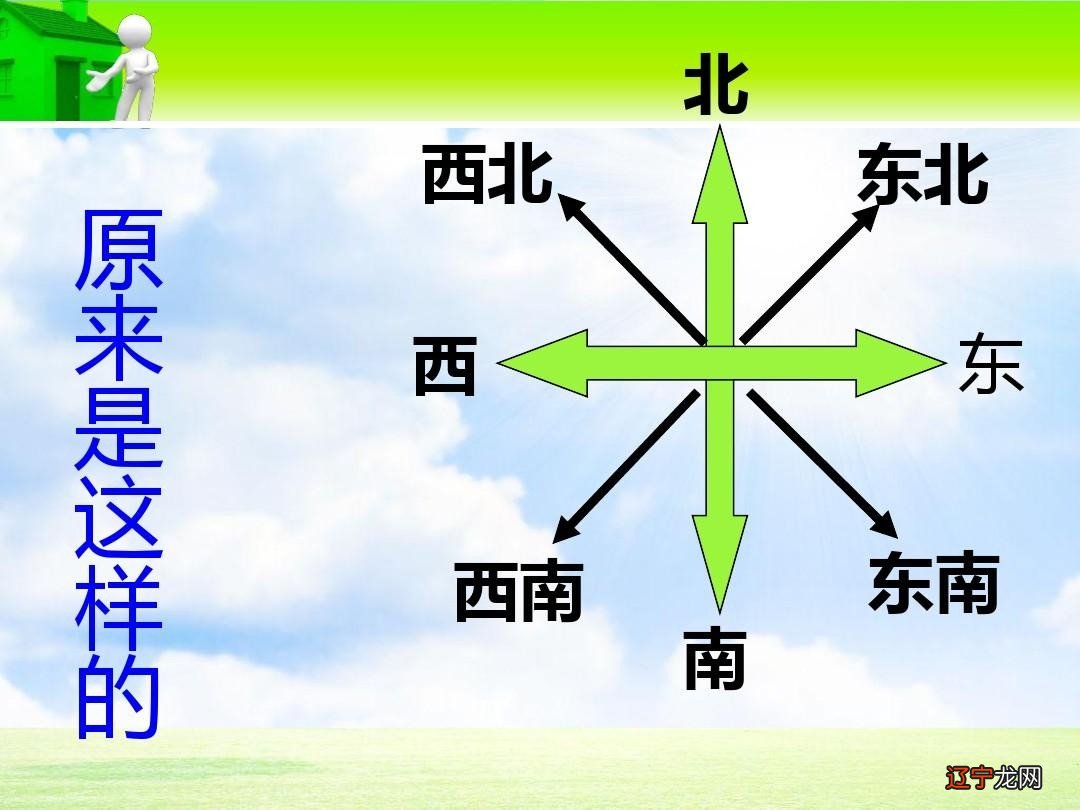 原来是这样的

北

西北

东北

西

东

西南

东南

南

辽宁龙网